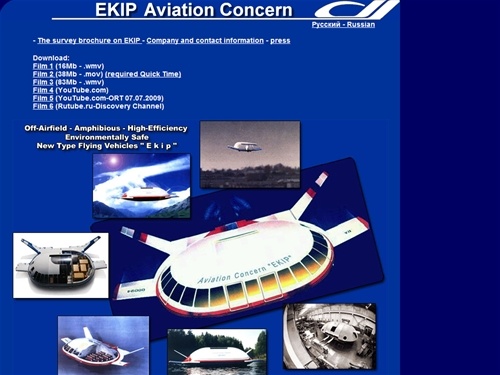 EKIP Aviation Concern

Русский - Russian

- The survey brochure on EKIP - Company and contact information - press

Download:
Film 1 (16Mb - .wmv)
Film 2 (38Mb - .mov) (required Quick Time)
Film 3 (83Mb - .wmv)
Film 4 (YouTube.com)
Film 5 (YouTube.com-ORT 07.07.2009)
Film 6 (Rutube.ru-Discovery Channel)

Off-Airfield - Amphibious - High-Efficiency
Environmentally Safe
New Type Flying Vehicles " E k i p "

Aviation Concern "EKIP"